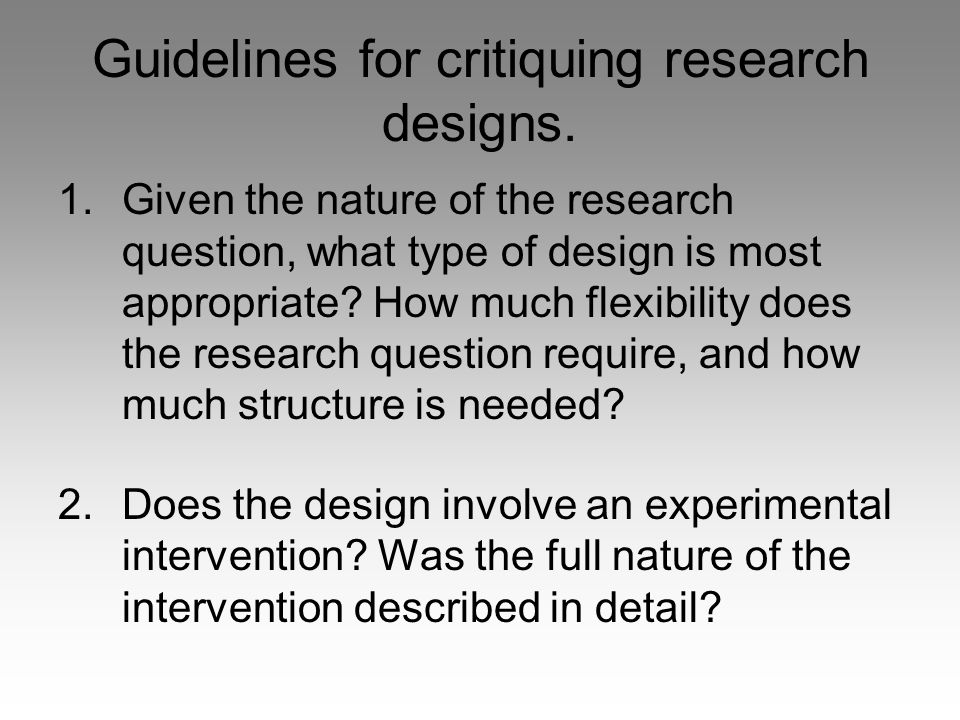 Guidelines for critiquing research designs.

1. Given the nature of the research question, what type of design is most appropriate? How much flexibility does the research question require, and how much structure is needed?

2. Does the design involve an experimental intervention? Was the full nature of the intervention described in detail?